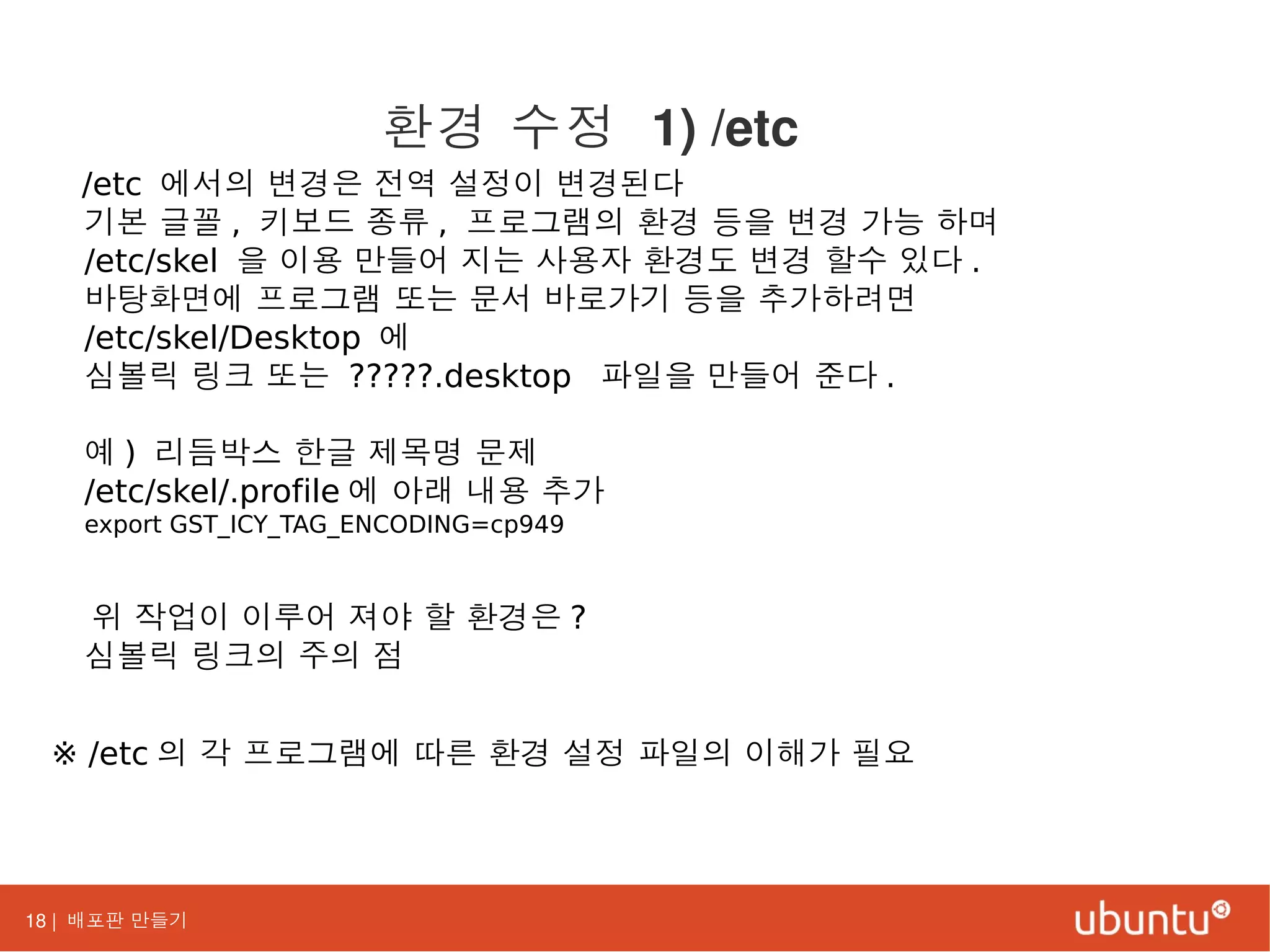 환경 수정 1) /etc

/etc 에서의 변경은 전역 설정이 변경된다
기본 글꼴 , 키보드 종류 , 프로그램의 환경 등을 변경 가능 하며
/etc/skel 을 이용 만들어 지는 사용자 환경도 변경 할수 있다 .
바탕화면에 프로그램 또는 문서 바로가기 등을 추가하려면
/etc/skel/Desktop 에
심볼릭 링크 또는 ?????.desktop 파일을 만들어 준다 .

예 ) 리듬박스 한글 제목명 문제
/etc/skel/.profile 에 아래 내용 추가
export GST_ICY_TAG_ENCODING=cp949

위 작업이 이루어 져야 할 환경은 ?
심볼릭 링크의 주의 점

※ /etc 의 각 프로그램에 따른 환경 설정 파일의 이해가 필요

18 | 배포판 만들기
ubuntu